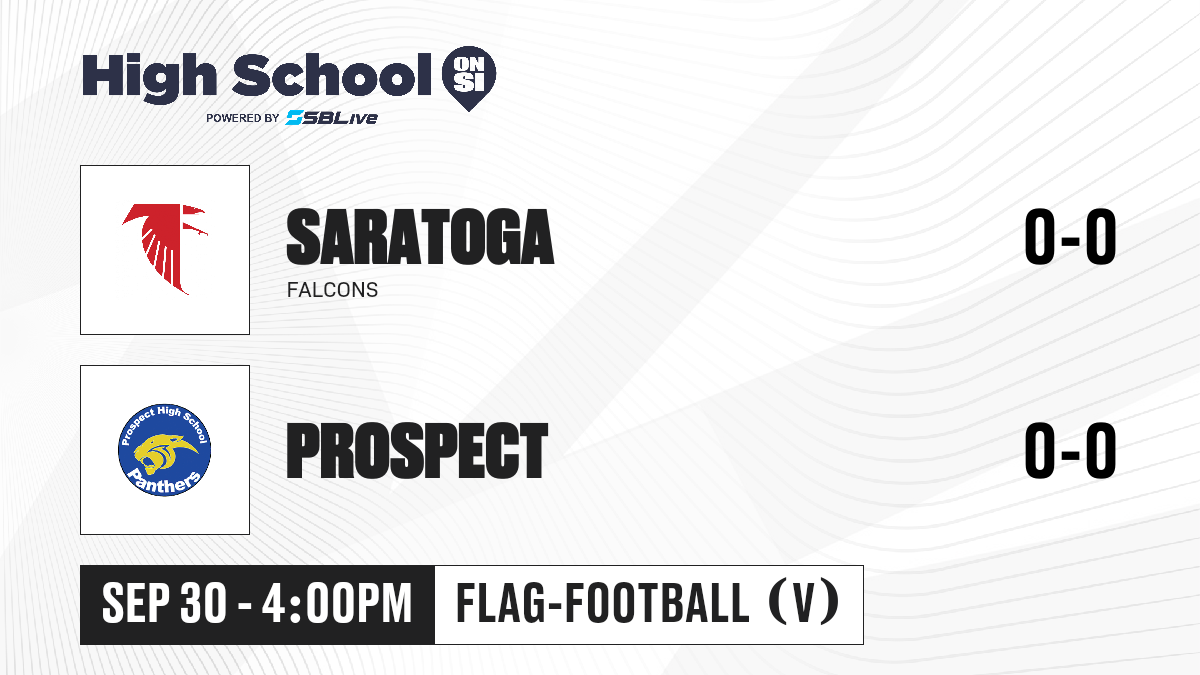 High School ON SI
POWERED BY SBLive

SARATOGA
FALCONS
0-0

Prospect High School
Panthers

PROSPECT
0-0

SEP 30 - 4:00PM
FLAG-FOOTBALL (V)